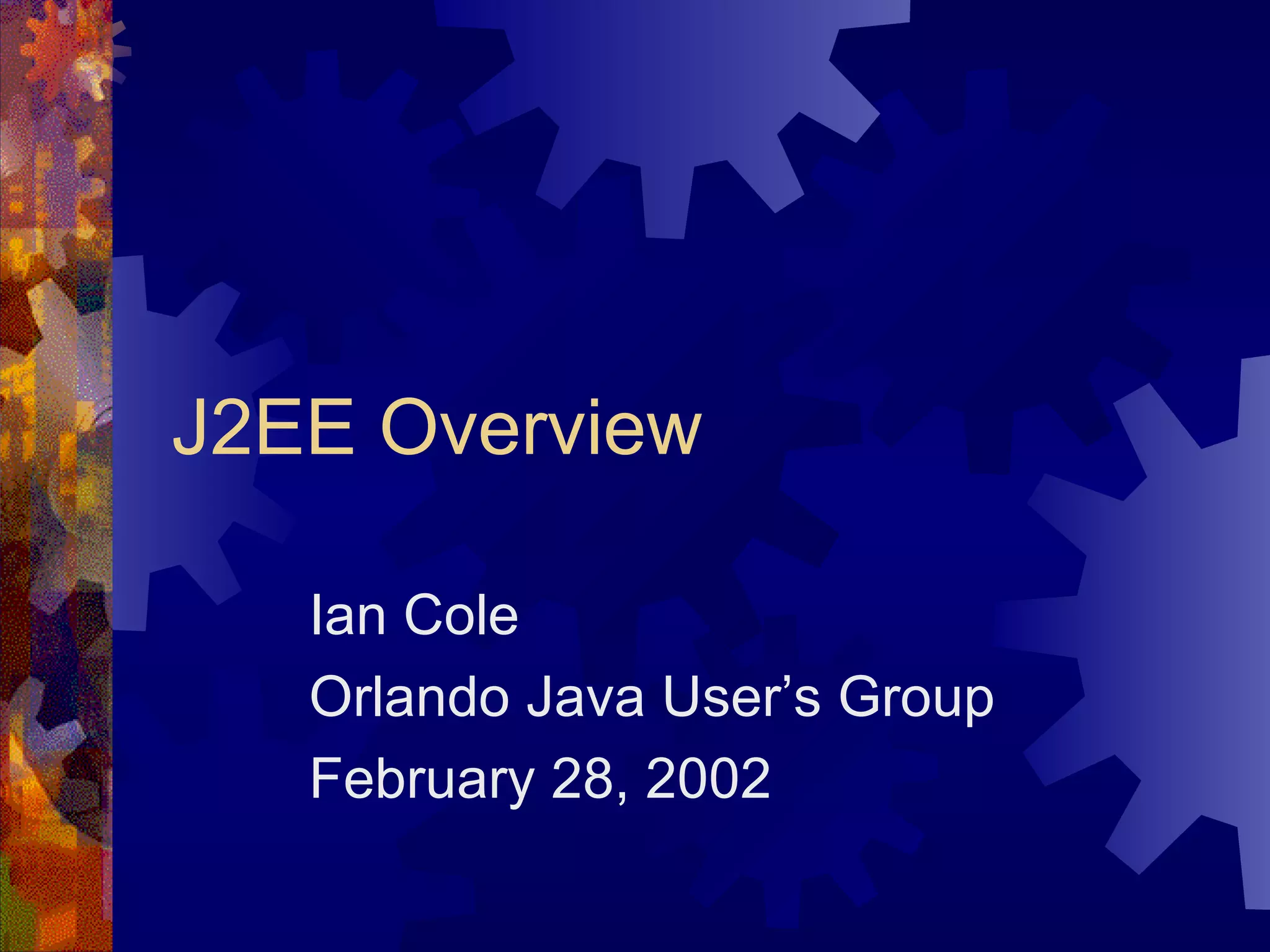 J2EE Overview

Ian Cole
Orlando Java User’s Group
February 28, 2002